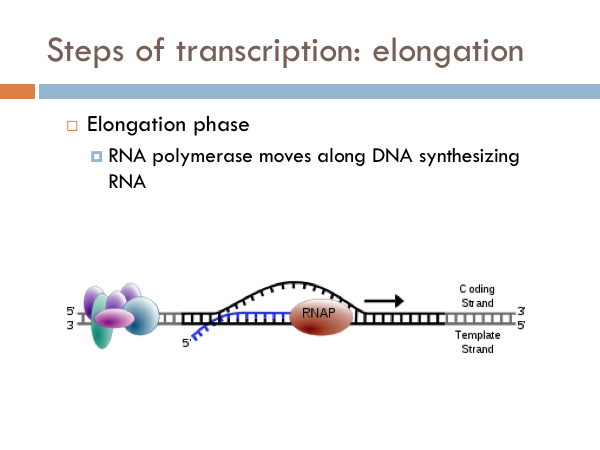 Steps of transcription: elongation

Elongation phase

RNA polymerase moves along DNA synthesizing RNA

5'
3
5'
RNAP
Coding Strand
3'
5'
Template Strand